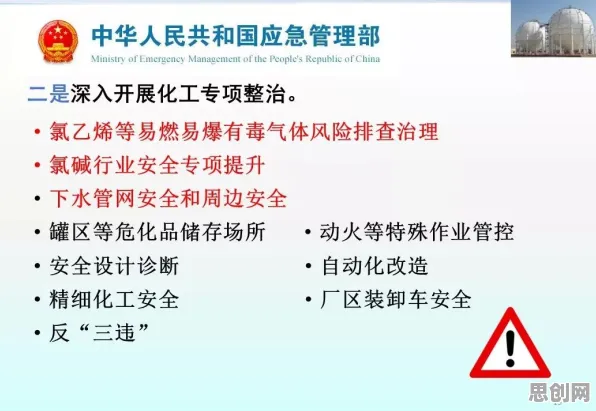 中华人民共和国应急管理部
Ministry of Emergency Management of the People's Republic of China

二是深入开展化工专项整治。

• 氯乙烯等易燃易爆有毒气体风险排查治理
• 氯碱行业安全专项提升
• 下水管网安全和周边安全
• 罐区等危化品储存场所
• 安全设计诊断
• 精细化工安全
• 反“三违”

• 动火等特殊作业管控
• 自动化改造
• 厂区装卸车安全

思创网